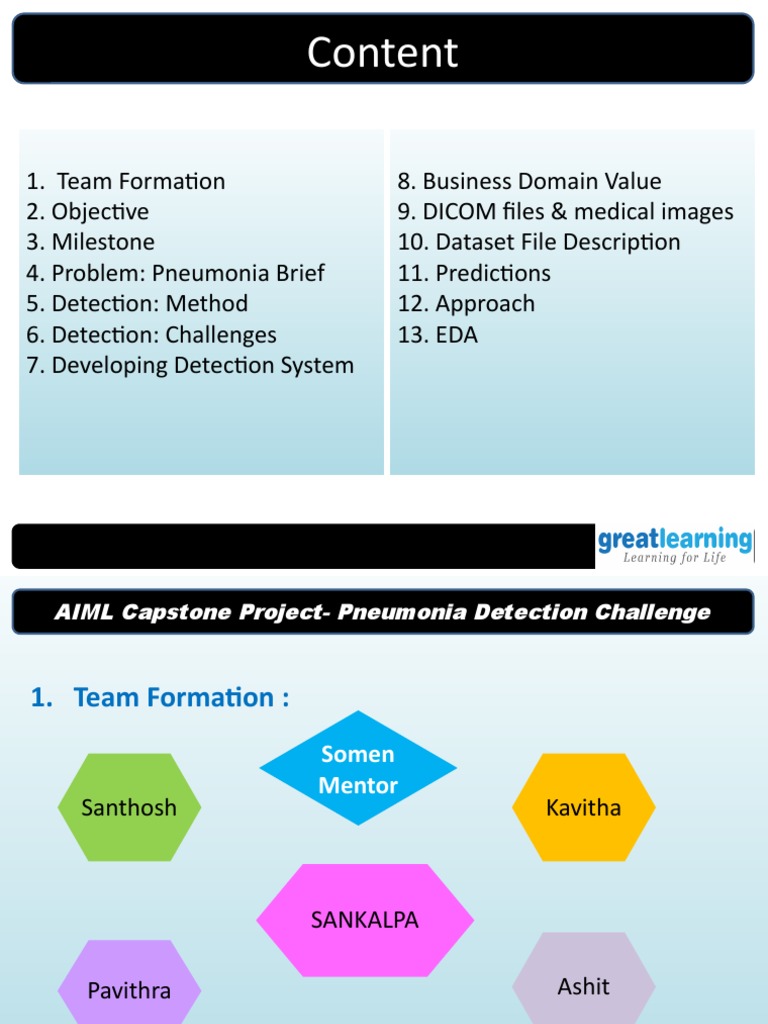 Content

1. Team Formation
2. Objective
3. Milestone
4. Problem: Pneumonia Brief
5. Detection: Method
6. Detection: Challenges
7. Developing Detection System

8. Business Domain Value
9. DICOM files & medical images
10. Dataset File Description
11. Predictions
12. Approach
13. EDA

greatlearning
Learning for Life

AIML Capstone Project- Pneumonia Detection Challenge

1. Team Formation :

Somen Mentor

Santhosh

Kavitha

SANKALPA

Pavithra

Ashit